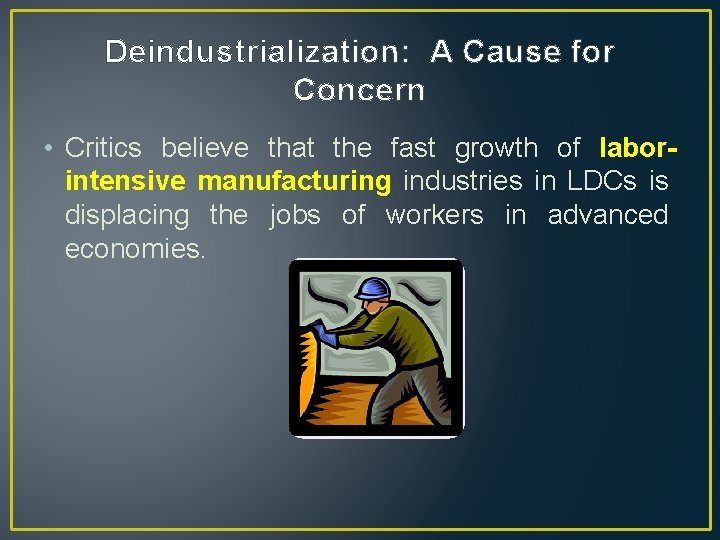 Deindustrialization: A Cause for Concern

• Critics believe that the fast growth of labor-intensive manufacturing industries in LDCs is displacing the jobs of workers in advanced economies.